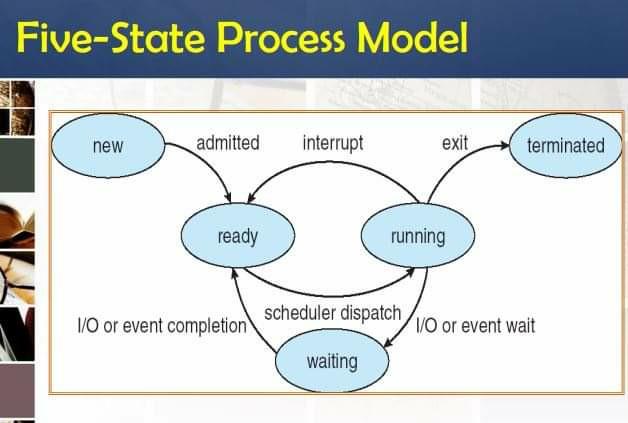 Five-State Process Model

new

admitted

interrupt

exit

terminated

ready

running

scheduler dispatch

I/O or event completion

I/O or event wait

waiting